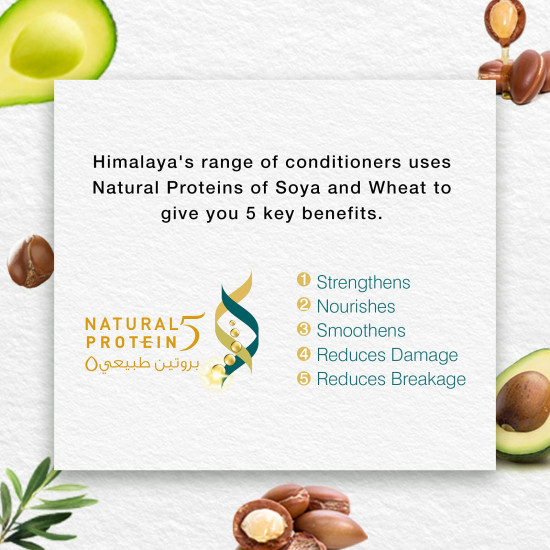 Himalaya's range of conditioners uses Natural Proteins of Soya and Wheat to give you 5 key benefits.

NATURAL PROTEIN 5
بروتين طبيعي ٥

1 Strengthens
2 Nourishes
3 Smoothens
4 Reduces Damage
5 Reduces Breakage